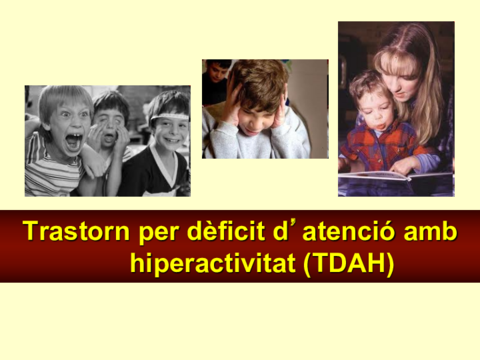 Trastorn per dèficit d’atenció amb hiperactivitat (TDAH)